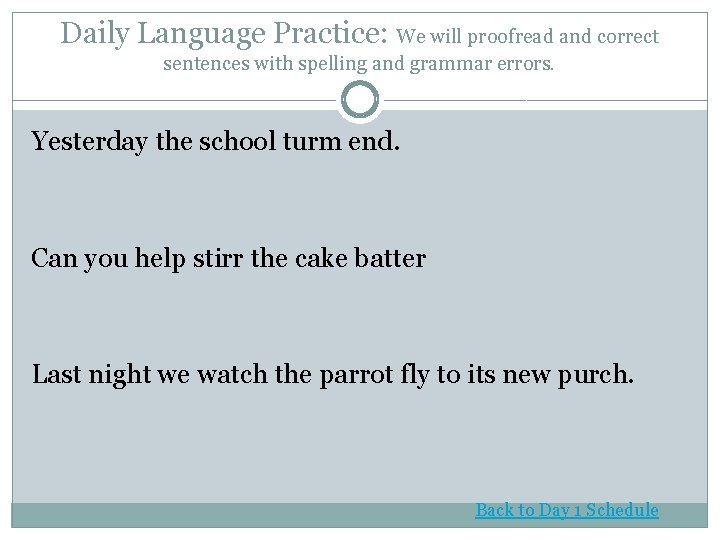 Daily Language Practice: We will proofread and correct sentences with spelling and grammar errors.

Yesterday the school turm end.

Can you help stirr the cake batter

Last night we watch the parrot fly to its new purch.

Back to Day 1 Schedule